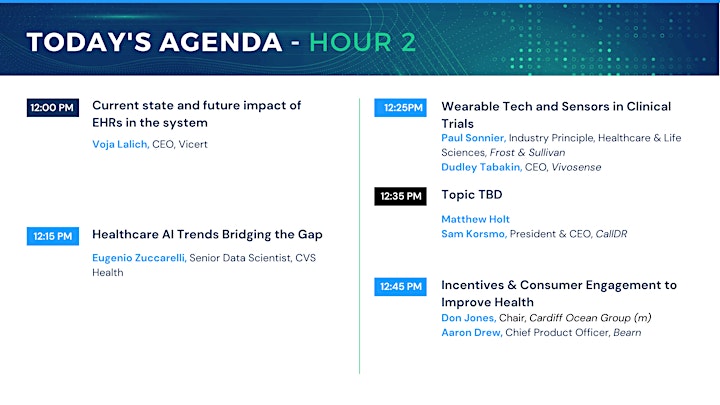 TODAY'S AGENDA - HOUR 2

12:00 PM Current state and future impact of EHRs in the system
Voja Lalich, CEO, Vicert

12:15 PM Healthcare AI Trends Bridging the Gap
Eugenio Zuccarelli, Senior Data Scientist, CVS Health

12:25PM Wearable Tech and Sensors in Clinical Trials
Paul Sonnier, Industry Principle, Healthcare & Life Sciences, Frost & Sullivan
Dudley Tabakin, CEO, Vivosense

12:35 PM Topic TBD
Matthew Holt
Sam Korsmo, President & CEO, CallDR

12:45 PM Incentives & Consumer Engagement to Improve Health
Don Jones, Chair, Cardiff Ocean Group (m)
Aaron Drew, Chief Product Officer, Bearn